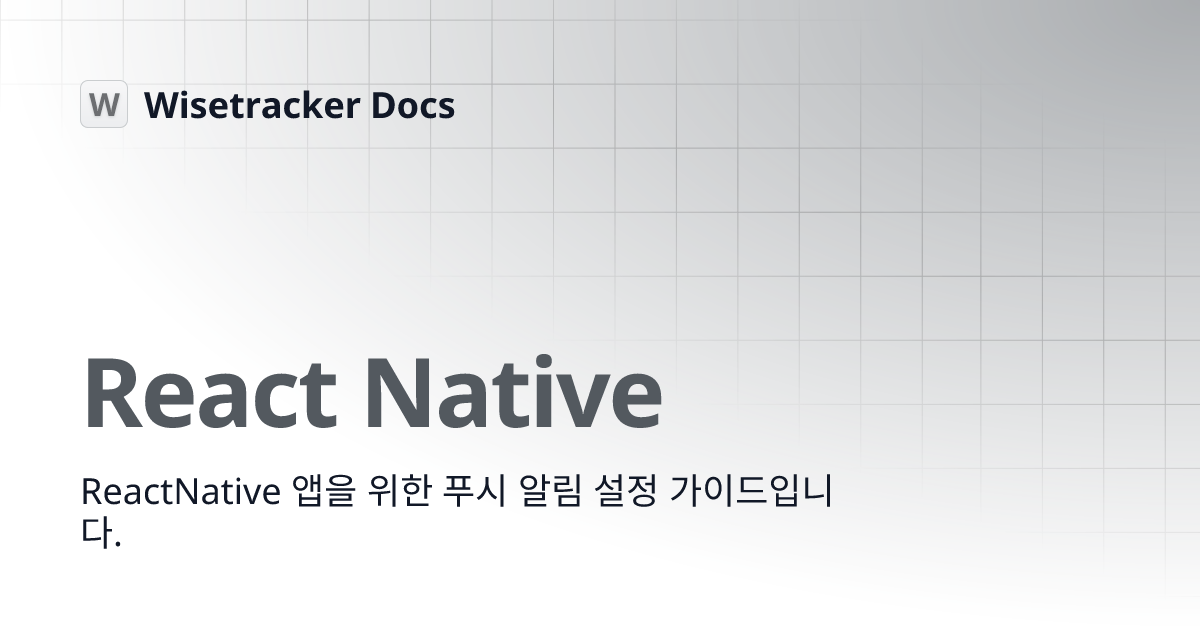 W Wisetracker Docs

React Native

ReactNative 앱을 위한 푸시 알림 설정 가이드입니다.